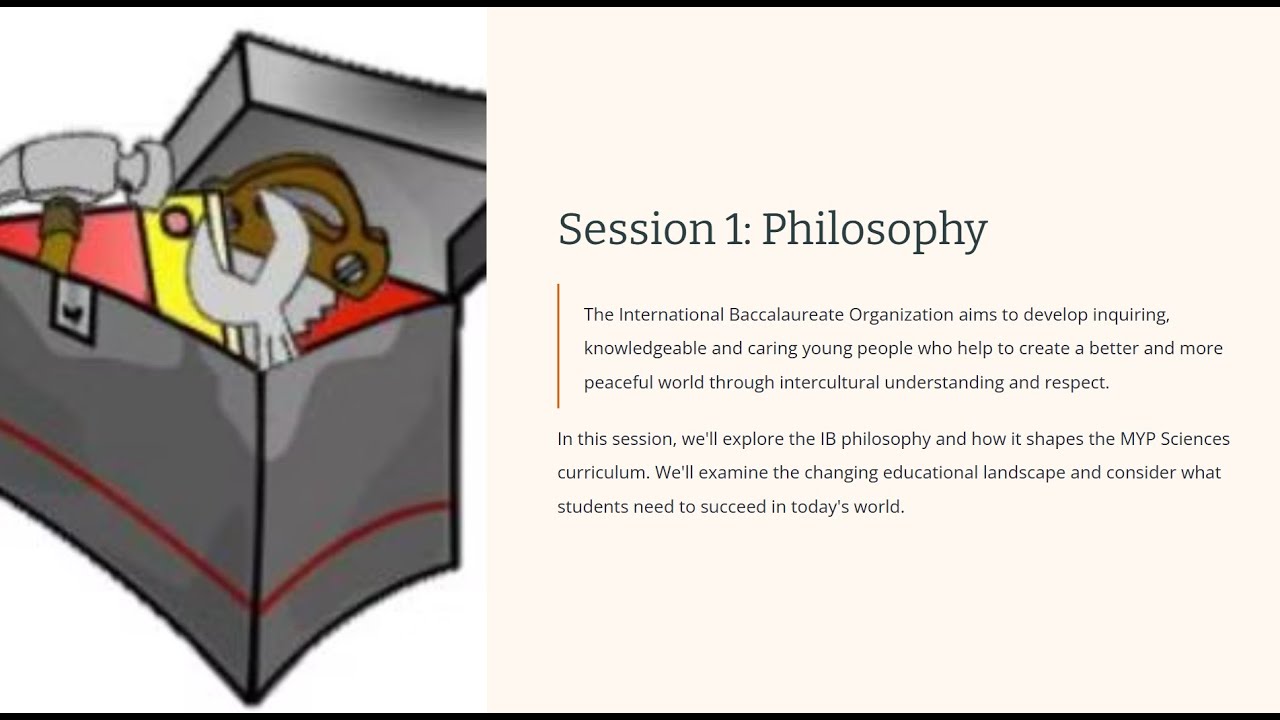 Session 1: Philosophy

The International Baccalaureate Organization aims to develop inquiring, knowledgeable and caring young people who help to create a better and more peaceful world through intercultural understanding and respect.

In this session, we'll explore the IB philosophy and how it shapes the MYP Sciences curriculum. We'll examine the changing educational landscape and consider what students need to succeed in today's world.